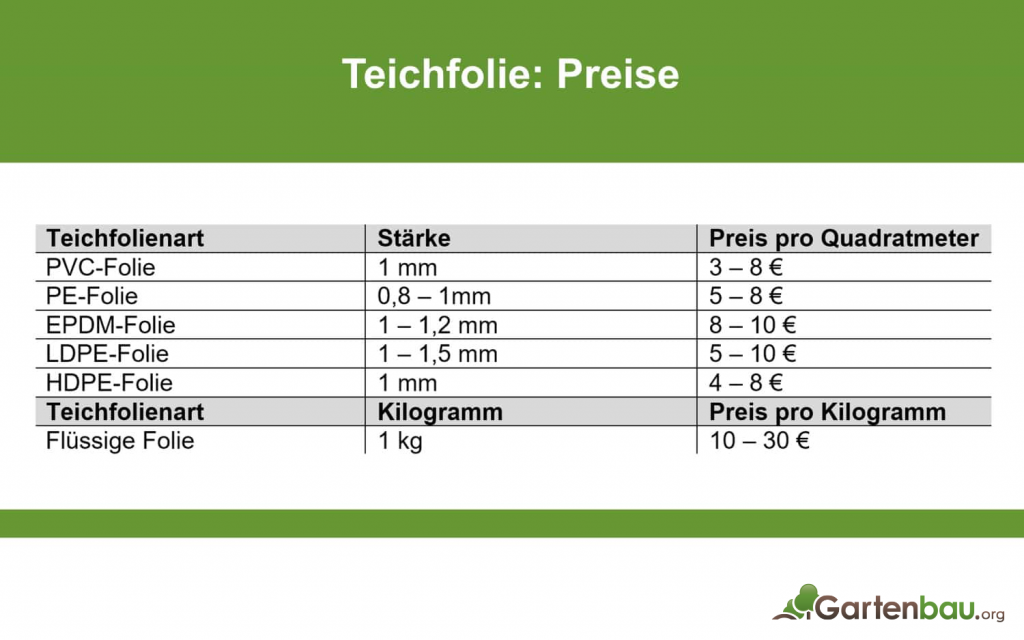 Teichfolie: Preise

| Teichfolienart | Stärke | Preis pro Quadratmeter |
|---|---|---|
| PVC-Folie | 1 mm | 3 – 8 € |
| PE-Folie | 0,8 – 1mm | 5 – 8 € |
| EPDM-Folie | 1 – 1,2 mm | 8 – 10 € |
| LDPE-Folie | 1 – 1,5 mm | 5 – 10 € |
| HDPE-Folie | 1 mm | 4 – 8 € |
| **Teichfolienart** | **Kilogramm** | **Preis pro Kilogramm** |
| Flüssige Folie | 1 kg | 10 – 30 € |

Gartenbau.org